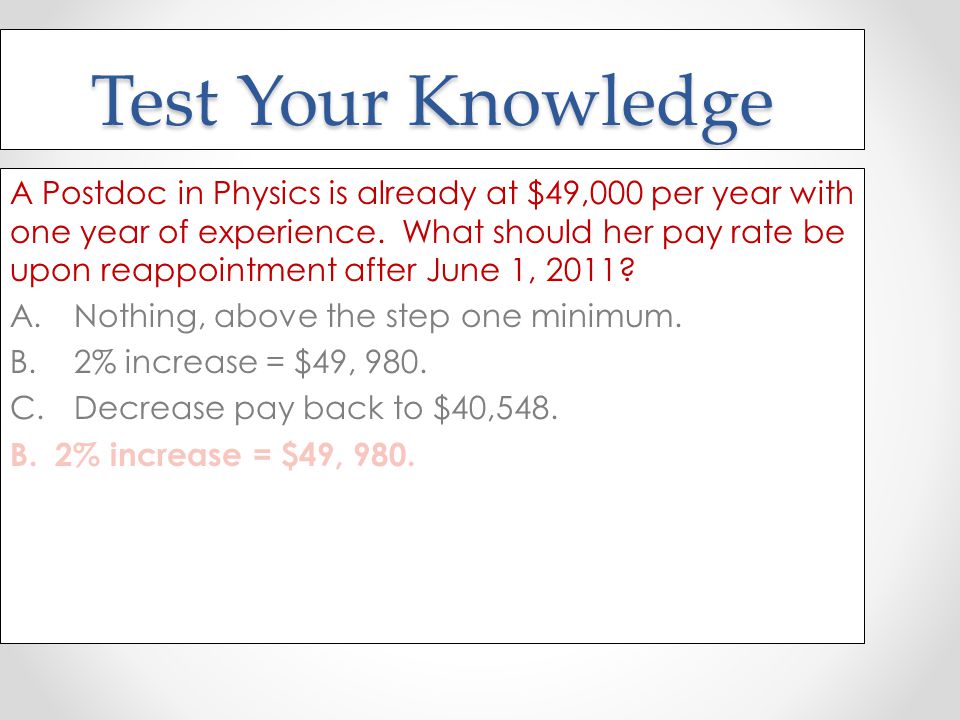 Test Your Knowledge

A Postdoc in Physics is already at \$49,000 per year with one year of experience. What should her pay rate be upon reappointment after June 1, 2011?

A. Nothing, above the step one minimum.

B. 2% increase = \$49, 980.

C. Decrease pay back to \$40,548.

B. 2% increase = \$49, 980.